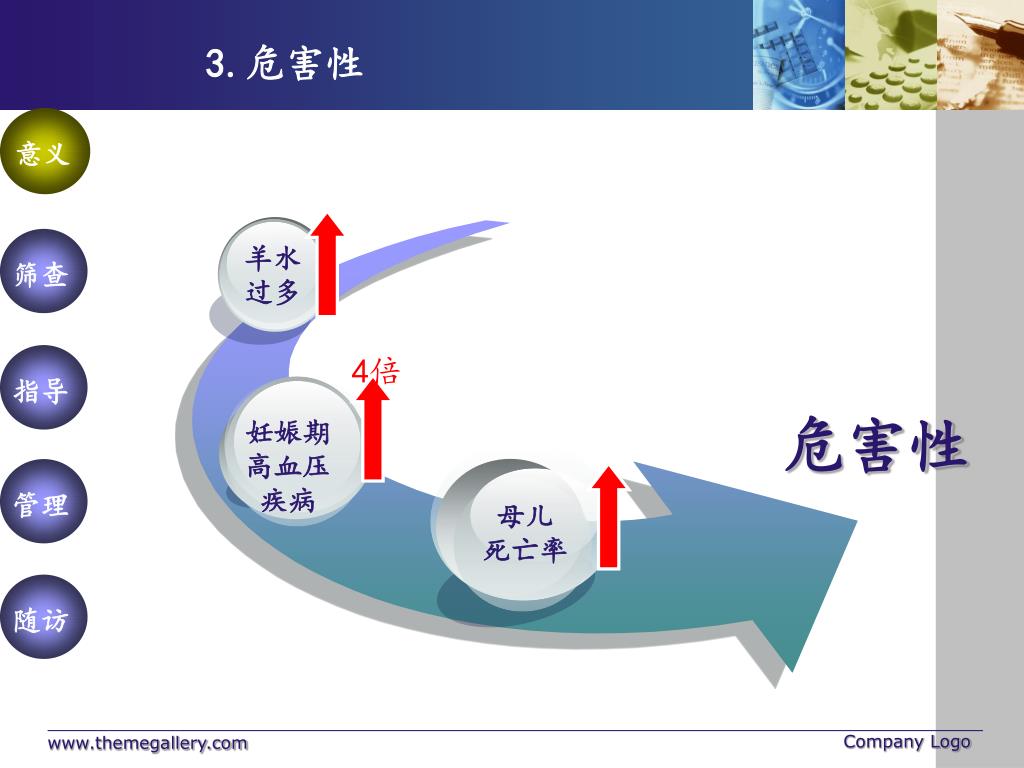 3. 危害性

意义

筛查

指导

管理

随访

羊水过多

4倍

妊娠期高血压疾病

母儿死亡率

危害性

www.themegallery.com

Company Logo